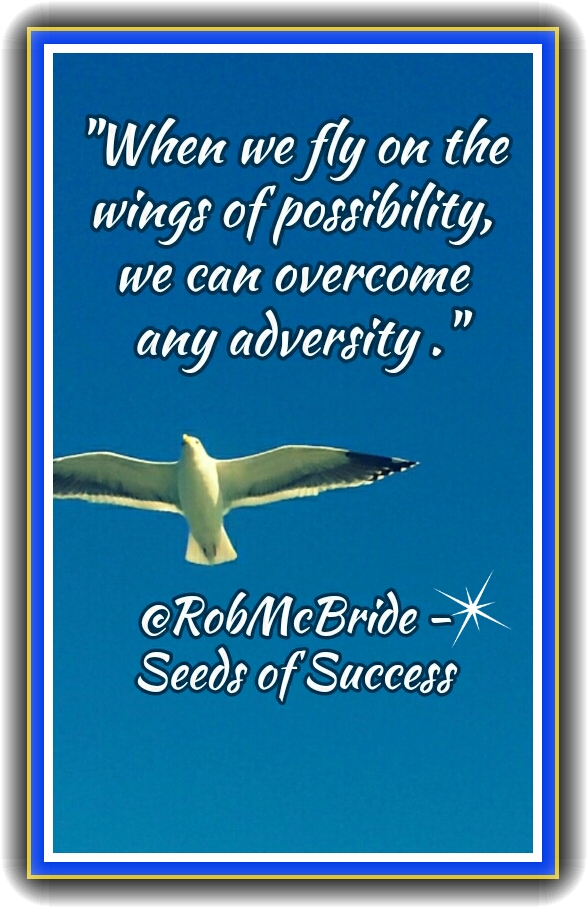 "When we fly on the wings of possibility, we can overcome any adversity ."

@RobMcBride – Seeds of Success